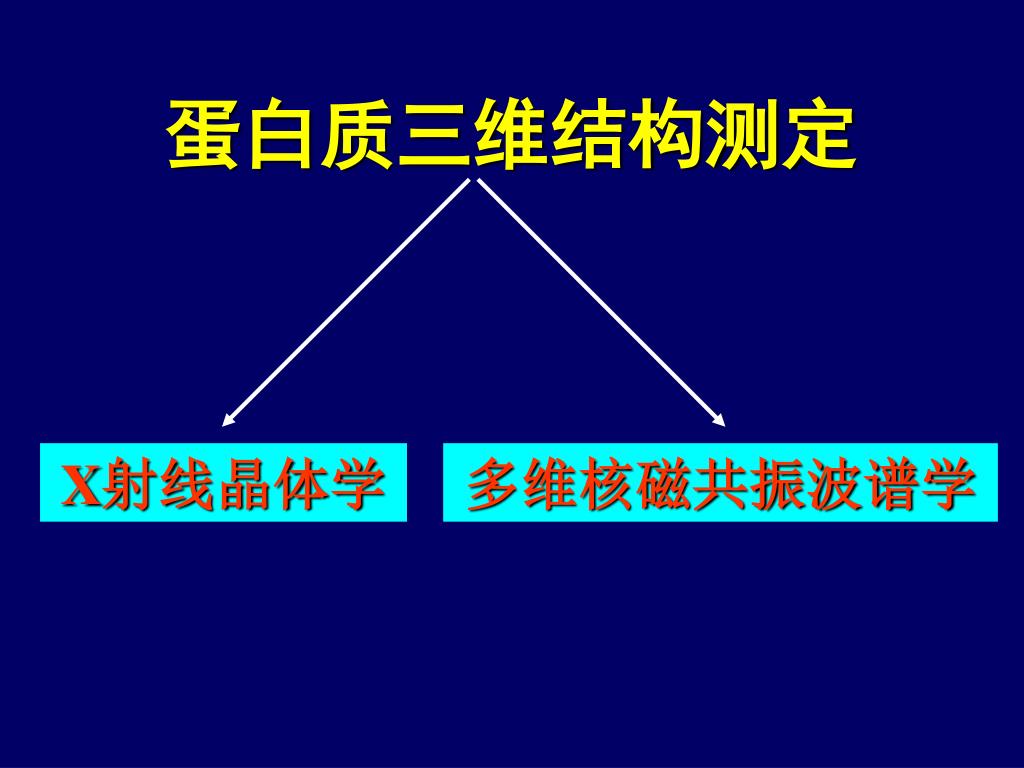 蛋白质三维结构测定

X射线晶体学

多维核磁共振波谱学